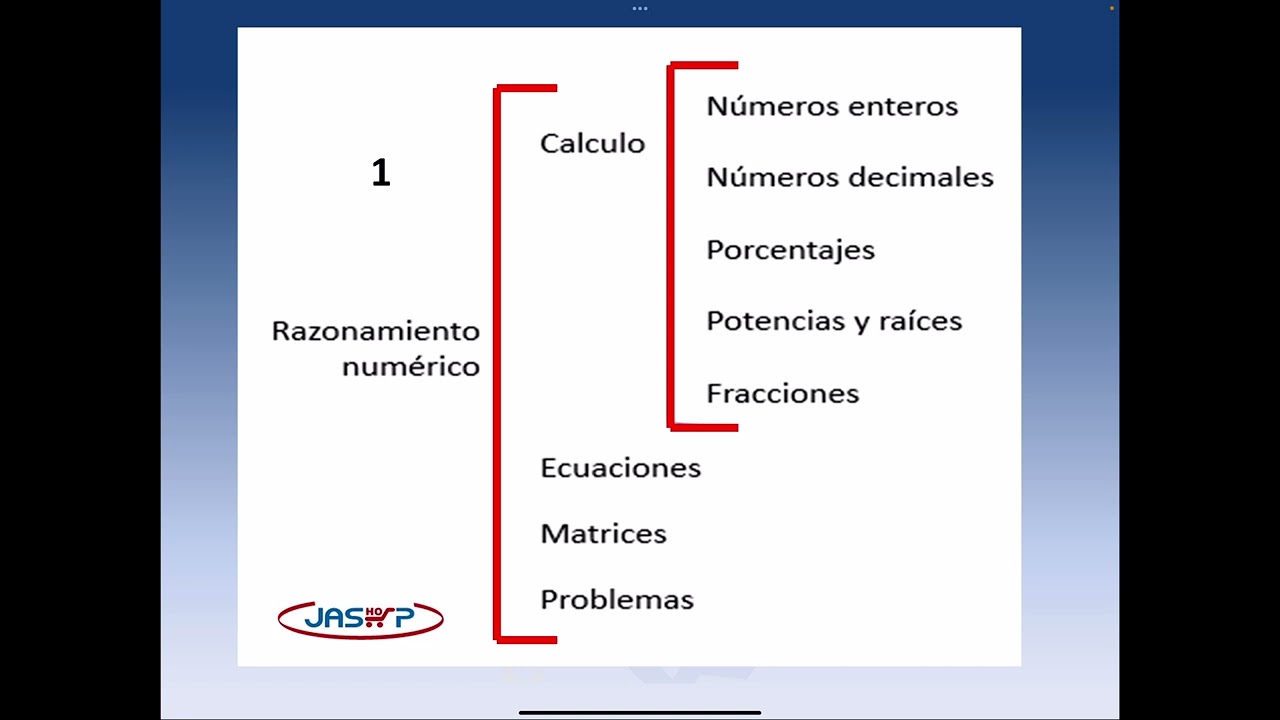 1

Razonamiento numérico

Calculo

Números enteros

Números decimales

Porcentajes

Potencias y raíces

Fracciones

Ecuaciones

Matrices

Problemas

JASHOP